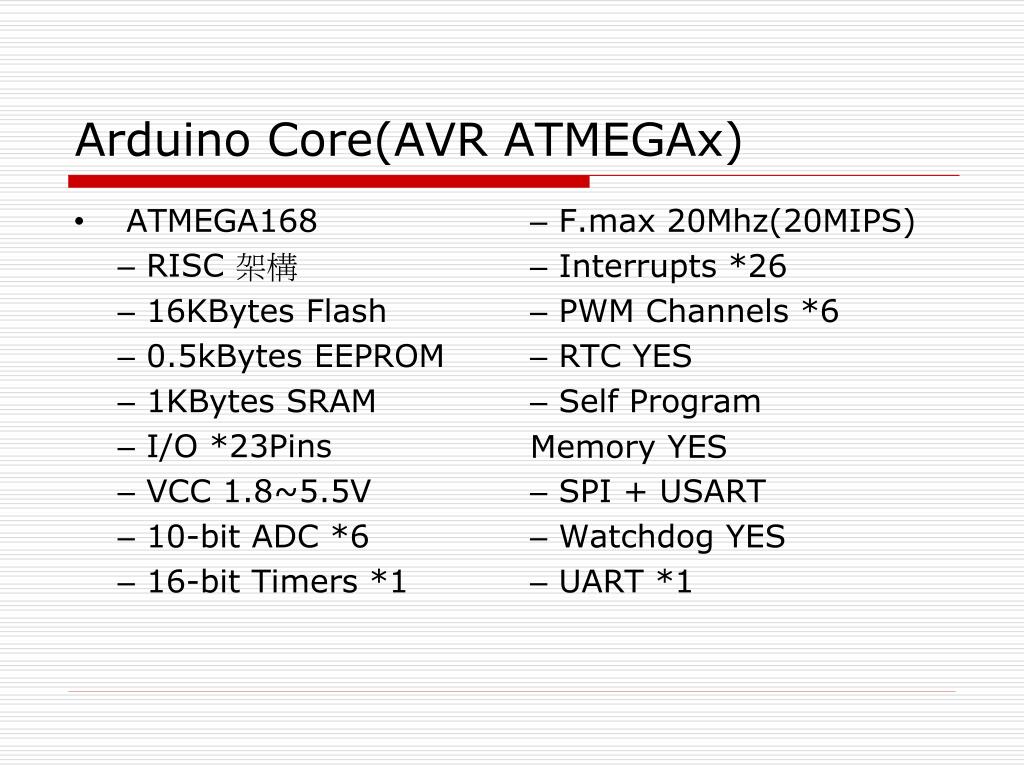 Arduino Core(AVR ATMEGAx)

• ATMEGA168
– RISC 架構
– 16KBytes Flash
– 0.5kBytes EEPROM
– 1KBytes SRAM
– I/O *23Pins
– VCC 1.8~5.5V
– 10-bit ADC *6
– 16-bit Timers *1

– F.max 20Mhz(20MIPS)
– Interrupts *26
– PWM Channels *6
– RTC YES
– Self Program Memory YES
– SPI + USART
– Watchdog YES
– UART *1